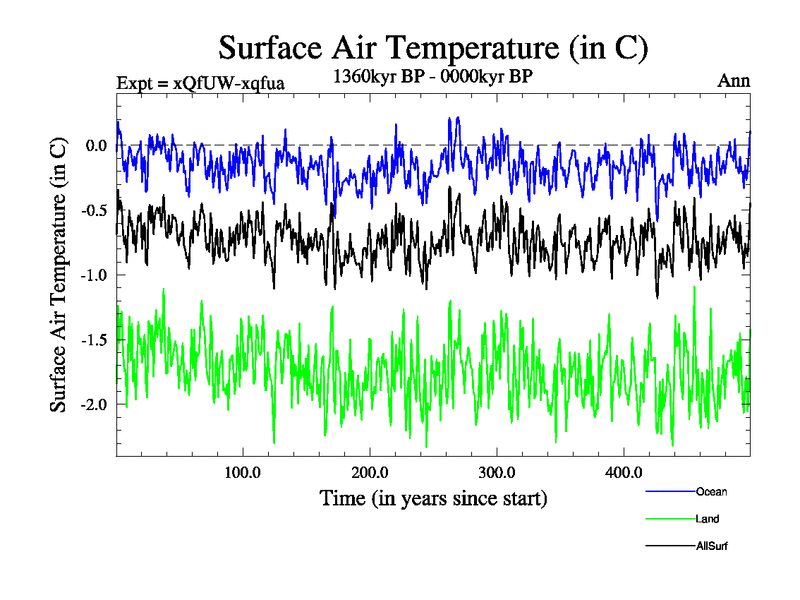 Surface Air Temperature (in C)

Expt = xQfUW-xqfua

1360kyr BP - 0000kyr BP

Ann

Surface Air Temperature (in C)

0.0

-0.5

-1.0

-1.5

-2.0

100.0

200.0

300.0

400.0

Time (in years since start)

Ocean

Land

AllSurf